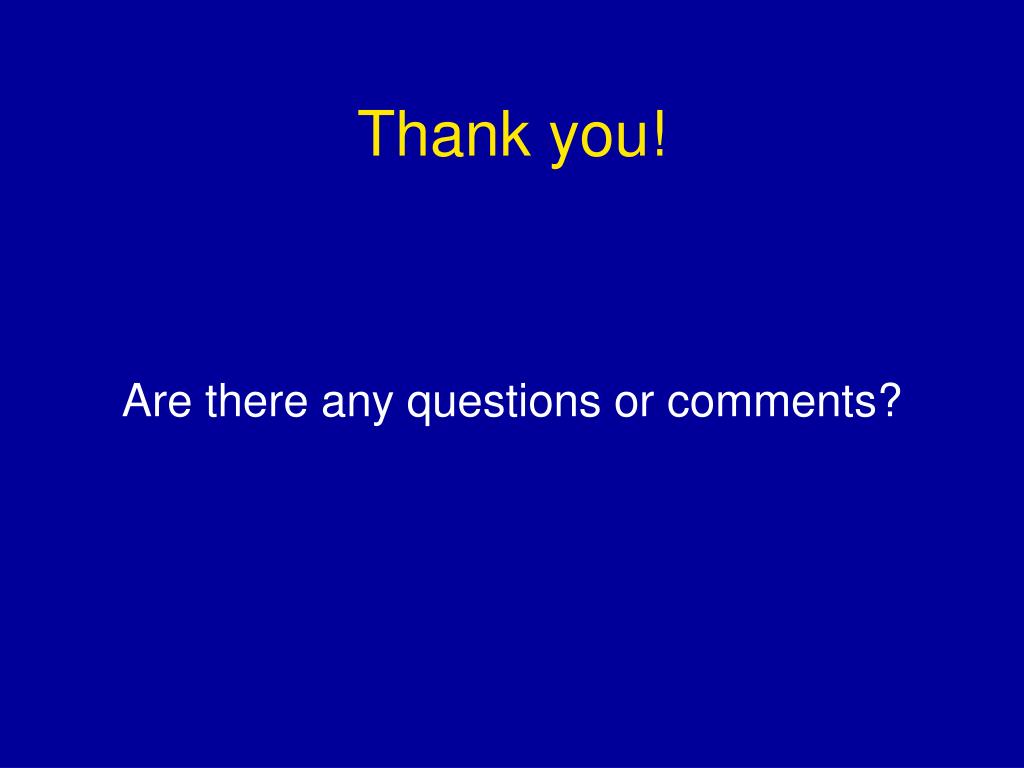 Thank you!

Are there any questions or comments?